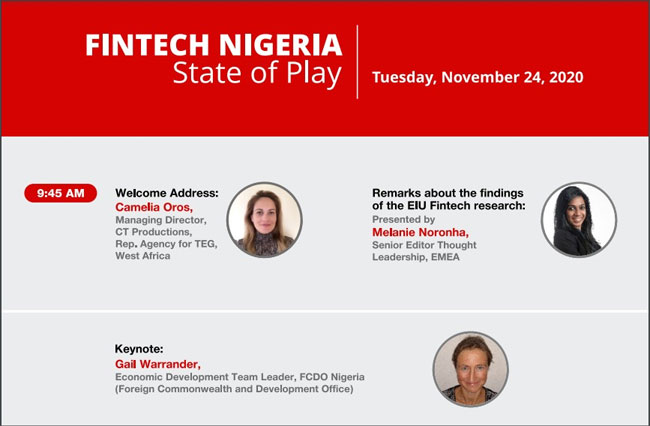 FINTECH NIGERIA
State of Play

Tuesday, November 24, 2020

9:45 AM

Welcome Address:
Camelia Oros,
Managing Director,
CT Productions,
Rep. Agency for TEG,
West Africa

Remarks about the findings of the EIU Fintech research:
Presented by
Melanie Noronha,
Senior Editor Thought Leadership, EMEA

Keynote:
Gail Warrander,
Economic Development Team Leader, FCDO Nigeria
(Foreign Commonwealth and Development Office)